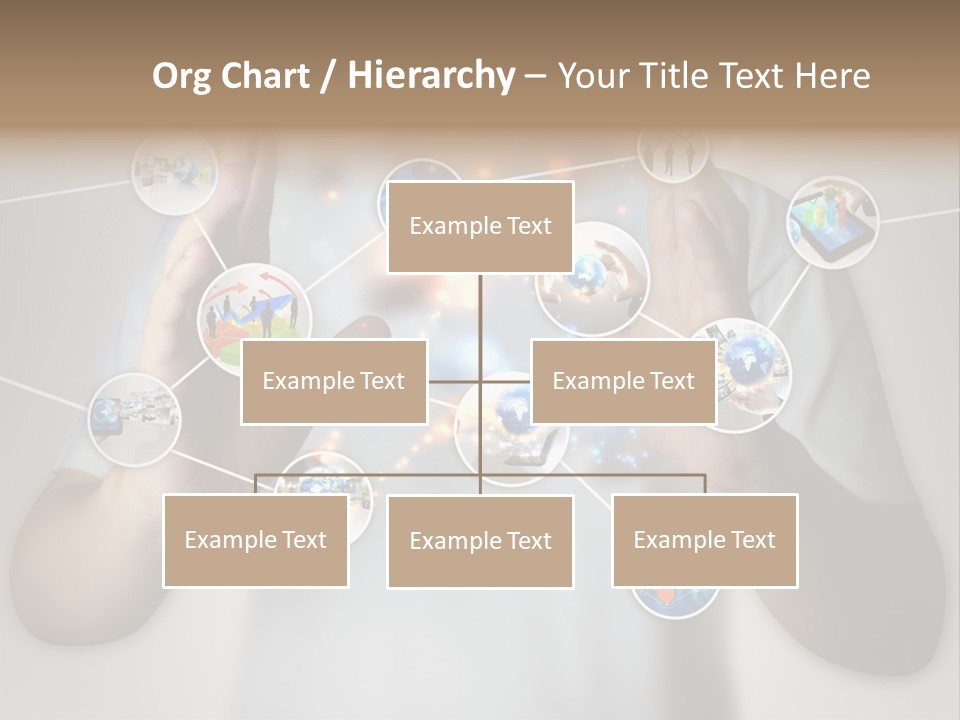 Org Chart / Hierarchy – Your Title Text Here

Example Text

Example Text

Example Text

Example Text

Example Text

Example Text